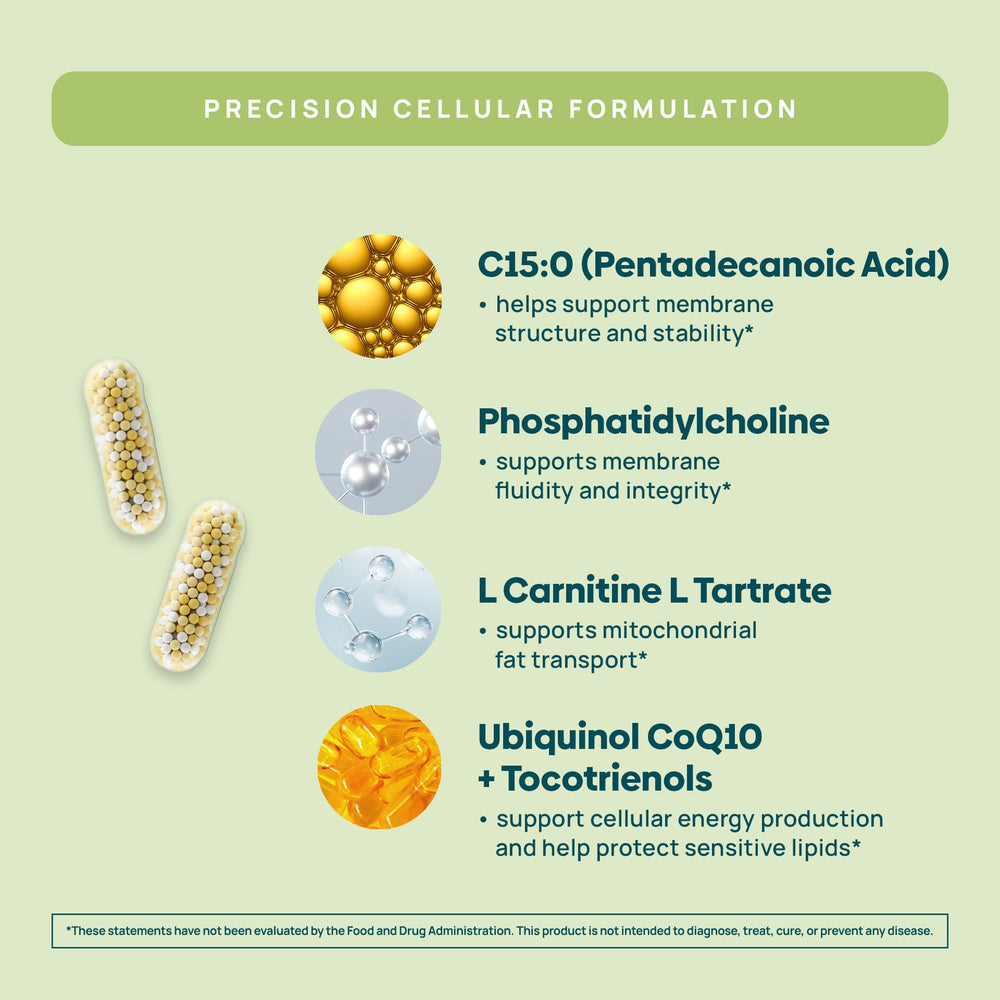 PRECISION CELLULAR FORMULATION

C15:0 (Pentadecanoic Acid)
• helps support membrane structure and stability*

Phosphatidylcholine
• supports membrane fluidity and integrity*

L Carnitine L Tartrate
• supports mitochondrial fat transport*

Ubiquinol CoQ10 + Tocotrienols
• support cellular energy production and help protect sensitive lipids*

*These statements have not been evaluated by the Food and Drug Administration. This product is not intended to diagnose, treat, cure, or prevent any disease.